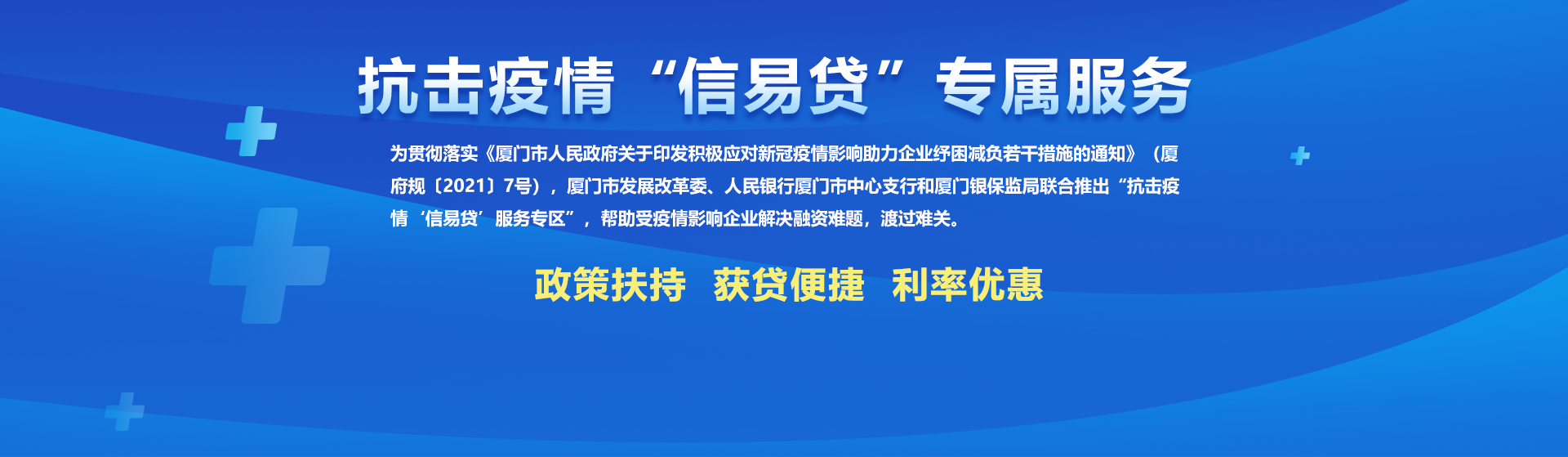 抗击疫情“信易贷”专属服务

为贯彻落实《厦门市人民政府关于印发积极应对新冠疫情影响助力企业纾困减负若干措施的通知》（厦府规〔2021〕7号），厦门市发展改革委、人民银行厦门市中心支行和厦门银保监局联合推出“抗击疫情‘信易贷’服务专区”，帮助受疫情影响企业解决融资难题，渡过难关。

政策扶持 获贷便捷 利率优惠